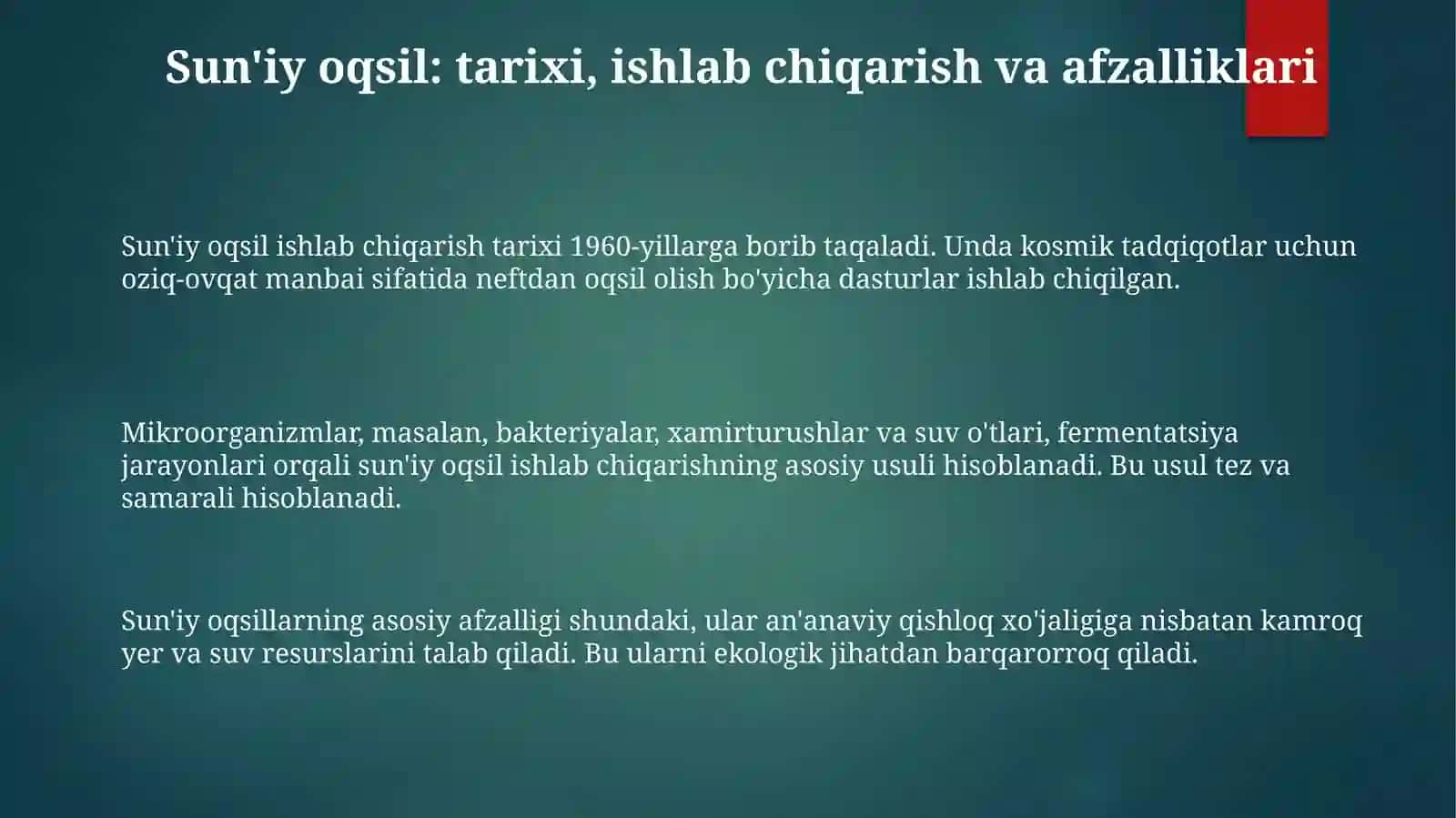 Sun'iy oqsil: tarixi, ishlab chiqarish va afzalliklari

Sun'iy oqsil ishlab chiqarish tarixi 1960-yillarga borib taqaladi. Unda kosmik tadqiqotlar uchun oziq-ovqat manbai sifatida neftdan oqsil olish bo'yicha dasturlar ishlab chiqilgan.

Mikroorganizmlar, masalan, bakteriyalar, xamirturushlar va suv o'tlari, fermentatsiya jarayonlari orqali sun'iy oqsil ishlab chiqarishning asosiy usuli hisoblanadi. Bu usul tez va samarali hisoblanadi.

Sun'iy oqsillarning asosiy afzalligi shundaki, ular an'anaviy qishloq xo'jaligiga nisbatan kamroq yer va suv resurslarini talab qiladi. Bu ularni ekologik jihatdan barqarorroq qiladi.